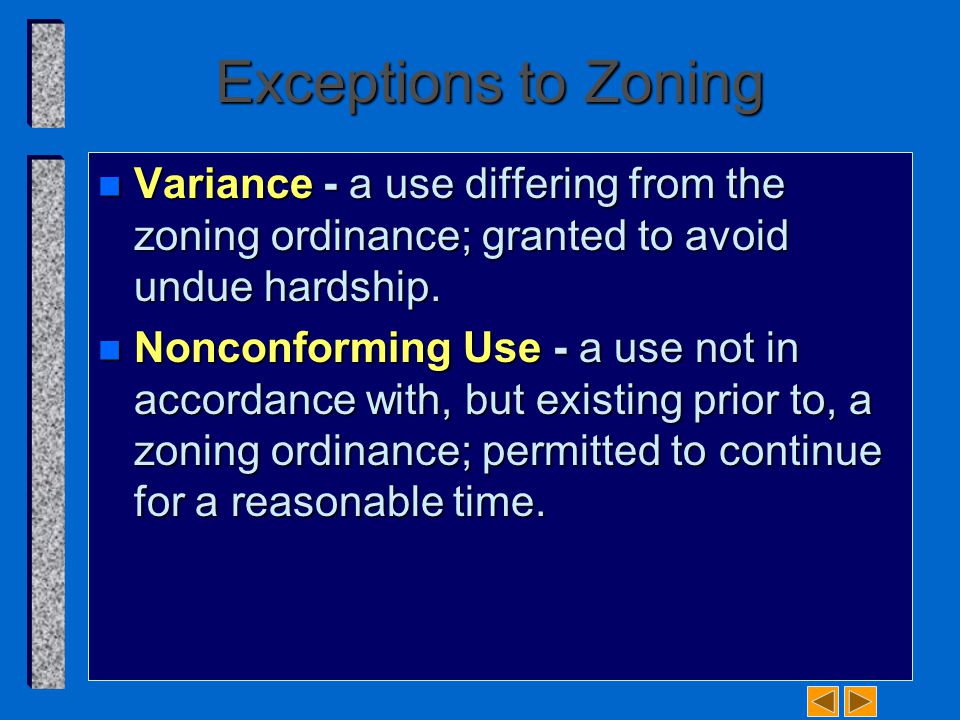 Exceptions to Zoning

Variance - a use differing from the zoning ordinance; granted to avoid undue hardship.

Nonconforming Use - a use not in accordance with, but existing prior to, a zoning ordinance; permitted to continue for a reasonable time.